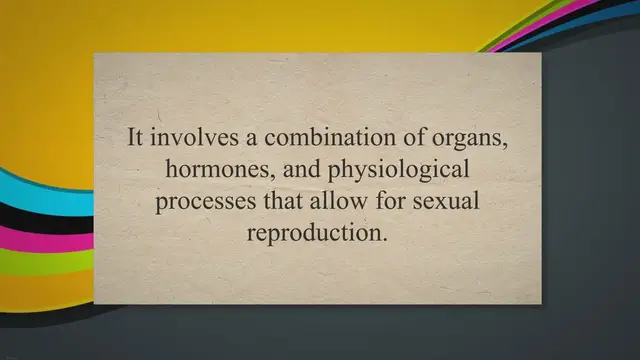 It involves a combination of organs, hormones, and physiological processes that allow for sexual reproduction.